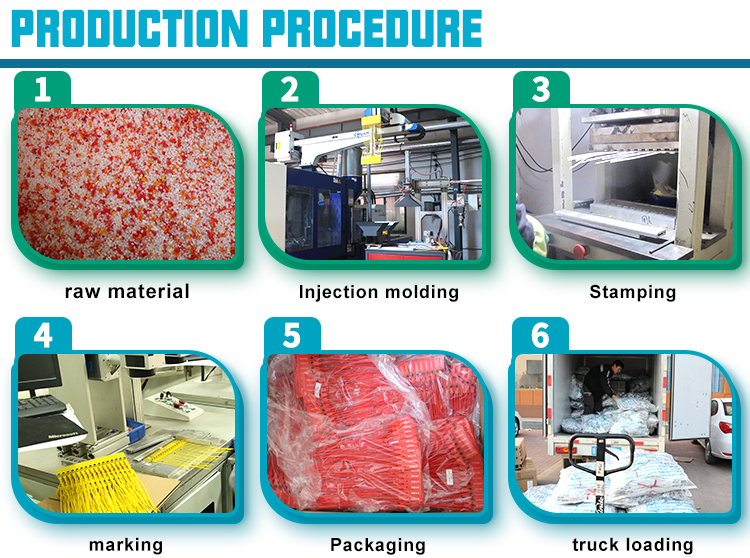 PRODUCTION PROCEDURE

1

raw material

2

Injection molding

3

Stamping

4

marking

5

Packaging

6

truck loading